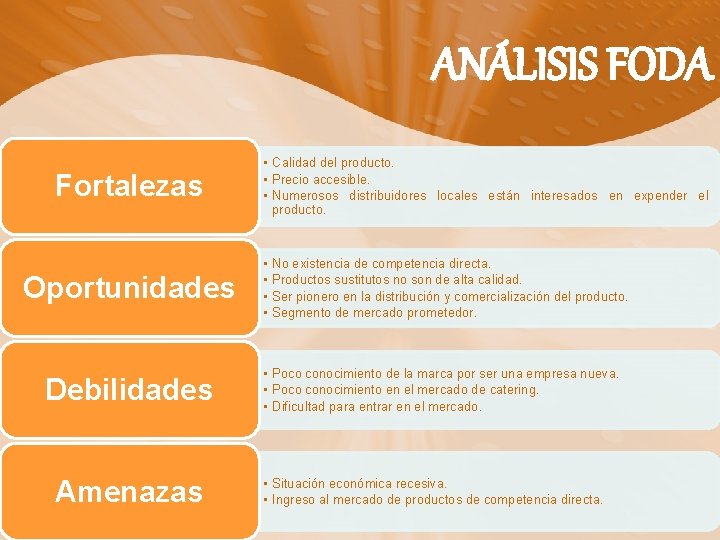 ANÁLISIS FODA

Fortalezas

- Calidad del producto.
- Precio accesible.
- Numerosos distribuidores locales están interesados en expender el producto.

Oportunidades

- No existencia de competencia directa.
- Productos sustitutos no son de alta calidad.
- Ser pionero en la distribución y comercialización del producto.
- Segmento de mercado prometedor.

Debilidades

- Poco conocimiento de la marca por ser una empresa nueva.
- Poco conocimiento en el mercado de catering.
- Dificultad para entrar en el mercado.

Amenazas

- Situación económica recesiva.
- Ingreso al mercado de productos de competencia directa.